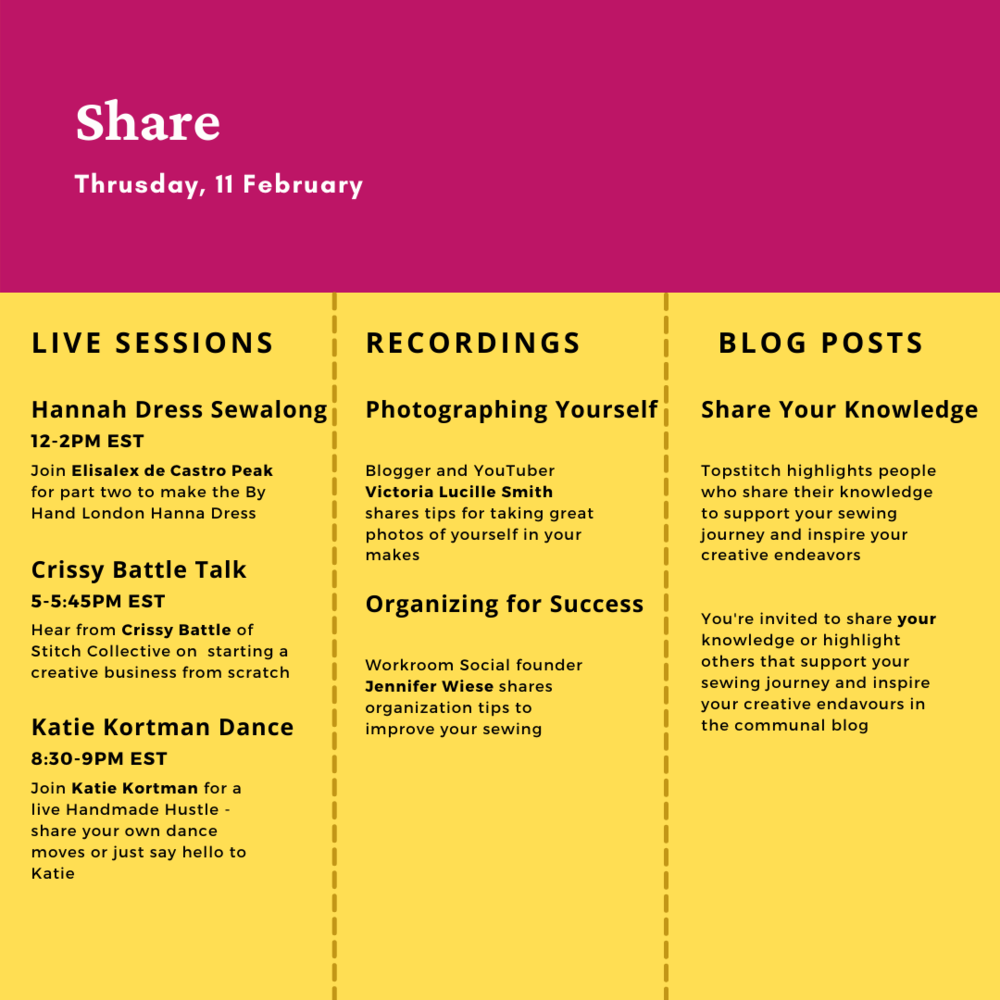 Share

Thursday, 11 February

LIVE SESSIONS

Hannah Dress Sewalong

12-2PM EST

Join Elisalex de Castro Peak for part two to make the By Hand London Hanna Dress

Crissy Battle Talk

5-5:45PM EST

Hear from Crissy Battle of Stitch Collective on starting a creative business from scratch

Katie Kortman Dance

8:30-9PM EST

Join Katie Kortman for a live Handmade Hustle - share your own dance moves or just say hello to Katie

RECORDINGS

Photographing Yourself

Blogger and YouTuber Victoria Lucille Smith shares tips for taking great photos of yourself in your makes

Organizing for Success

Workroom Social founder Jennifer Wiese shares organization tips to improve your sewing

BLOG POSTS

Share Your Knowledge

Topstitch highlights people who share their knowledge to support your sewing journey and inspire your creative endeavors

You're invited to share your knowledge or highlight others that support your sewing journey and inspire your creative endavours in the communal blog